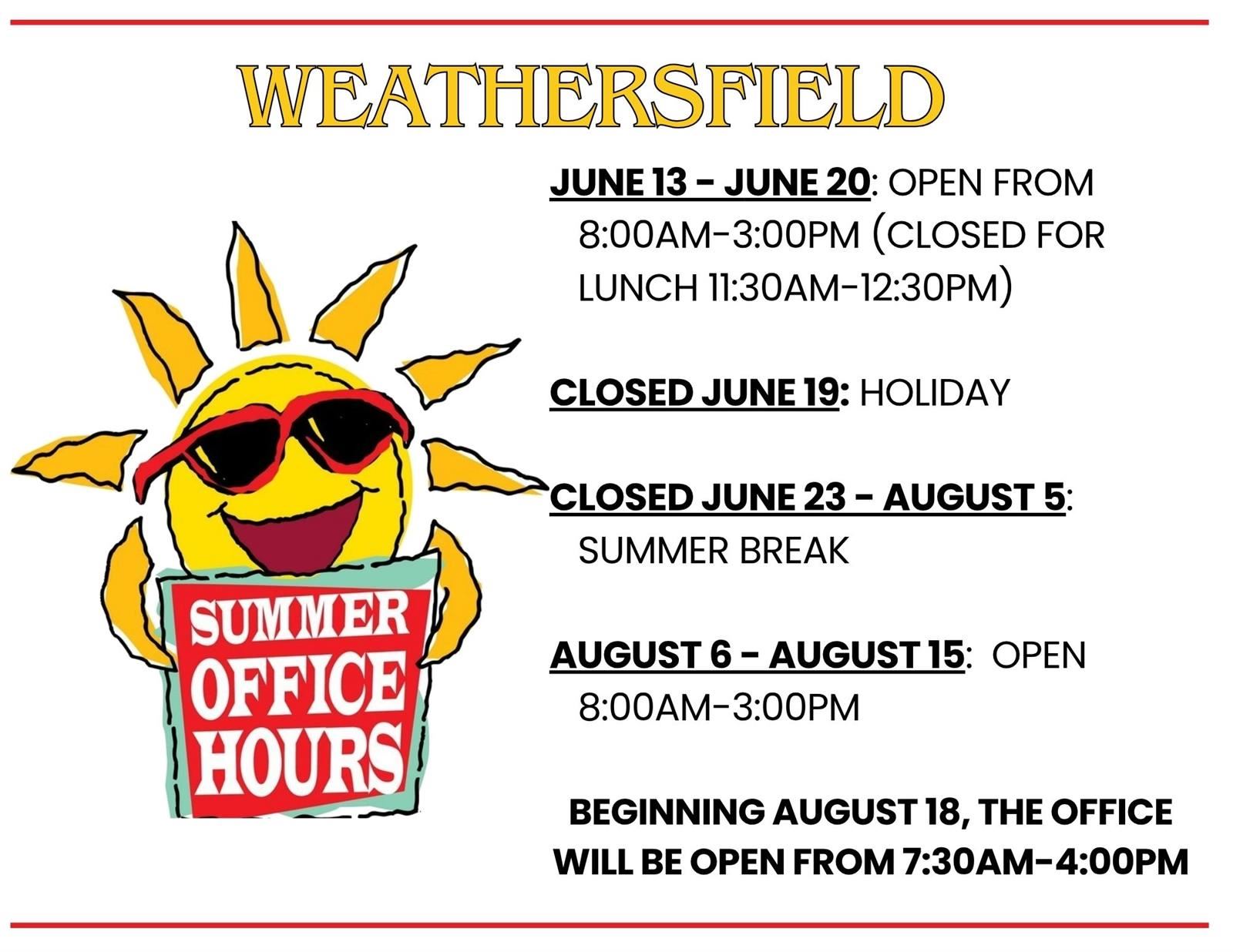 WEATHERSFIELD

SUMMER OFFICE HOURS

JUNE 13 - JUNE 20: OPEN FROM 8:00AM-3:00PM (CLOSED FOR LUNCH 11:30AM-12:30PM)

CLOSED JUNE 19: HOLIDAY

CLOSED JUNE 23 - AUGUST 5: SUMMER BREAK

AUGUST 6 - AUGUST 15: OPEN 8:00AM-3:00PM

BEGINNING AUGUST 18, THE OFFICE WILL BE OPEN FROM 7:30AM-4:00PM